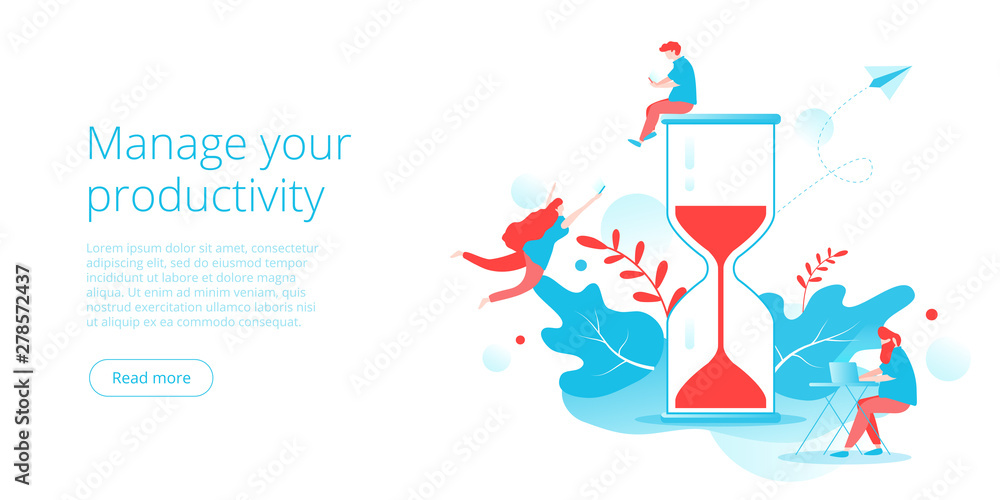 Manage your productivity

Lorem ipsum dolor sit amet, consectetur adipiscing elit, sed do eiusmod tempor incididunt ut labore et dolore magna aliqua. Ut enim ad minim veniam, quis nostrud exercitation ullamco laboris nisi ut aliquip ex ea commodo consequat.

Read more

Adobe Stock | #278572437